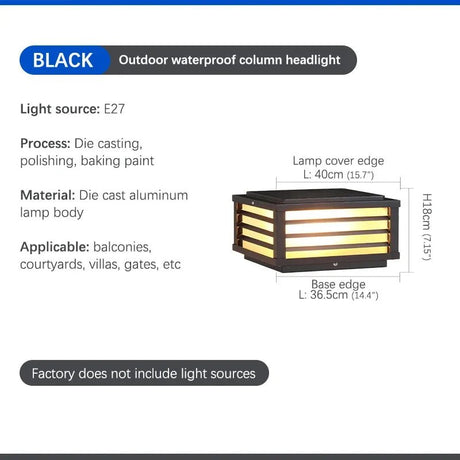 BLACK Outdoor waterproof column headlight

Light source: E27

Process: Die casting, polishing, baking paint

Material: Die cast aluminum lamp body

Applicable: balconies, courtyards, villas, gates, etc

Lamp cover edge
L: 40cm (15.7")

H18cm (7.15")

Base edge
L: 36.5cm (14.4")

Factory does not include light sources